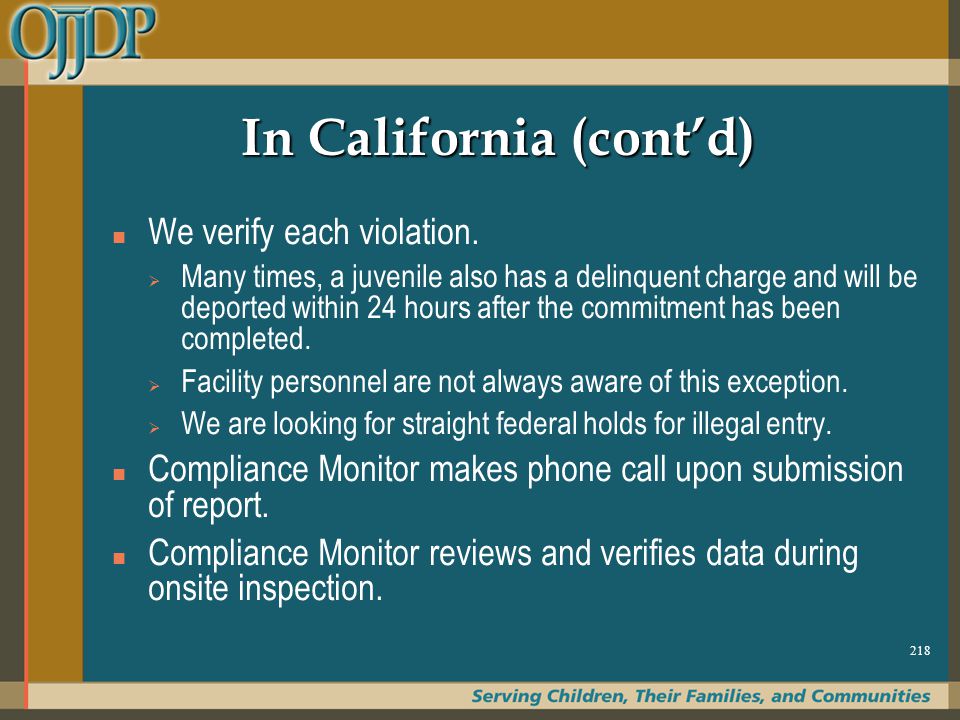 OJJDP

In California (cont'd)

We verify each violation.

Many times, a juvenile also has a delinquent charge and will be deported within 24 hours after the commitment has been completed.

Facility personnel are not always aware of this exception.

We are looking for straight federal holds for illegal entry.

Compliance Monitor makes phone call upon submission of report.

Compliance Monitor reviews and verifies data during onsite inspection.

218

Serving Children, Their Families, and Communities